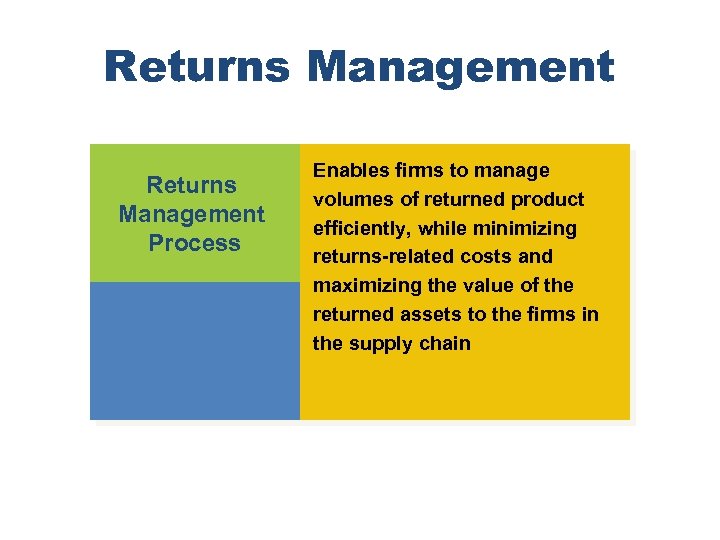 Returns Management

Returns Management Process

Enables firms to manage volumes of returned product efficiently, while minimizing returns-related costs and maximizing the value of the returned assets to the firms in the supply chain